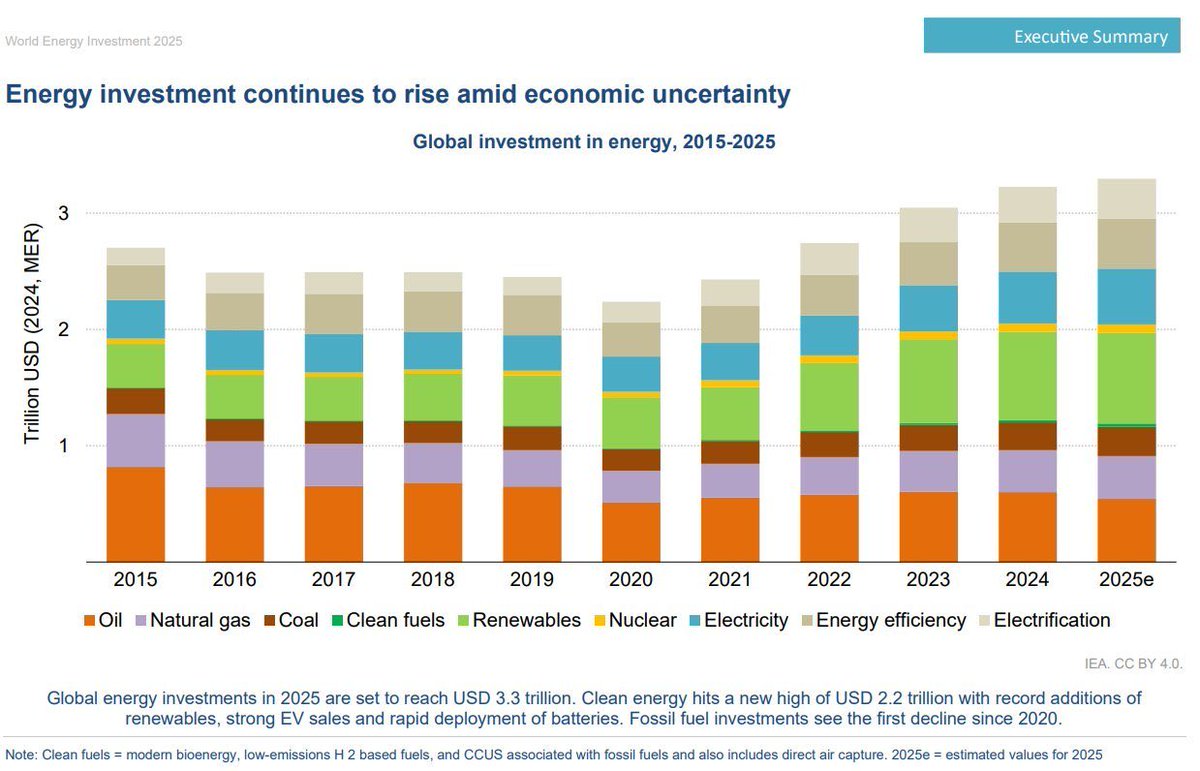 World Energy Investment 2025

Executive Summary

Energy investment continues to rise amid economic uncertainty

Global investment in energy, 2015-2025

Trillion USD (2024, MER)

3
2
1

2015 2016 2017 2018 2019 2020 2021 2022 2023 2024 2025e

Oil Natural gas Coal Clean fuels Renewables Nuclear Electricity Energy efficiency Electrification

IEA. CC BY 4.0.

Global energy investments in 2025 are set to reach USD 3.3 trillion. Clean energy hits a new high of USD 2.2 trillion with record additions of renewables, strong EV sales and rapid deployment of batteries. Fossil fuel investments see the first decline since 2020.

Note: Clean fuels = modern bioenergy, low-emissions H 2 based fuels, and CCUS associated with fossil fuels and also includes direct air capture. 2025e = estimated values for 2025